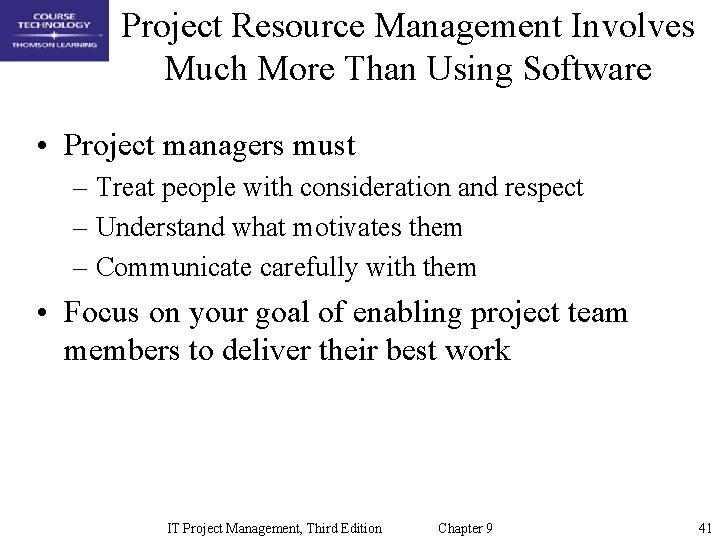 COURSE TECHNOLOGY
THOMSON LEARNING

Project Resource Management Involves Much More Than Using Software

• Project managers must
– Treat people with consideration and respect
– Understand what motivates them
– Communicate carefully with them
• Focus on your goal of enabling project team members to deliver their best work

IT Project Management, Third Edition Chapter 9 41